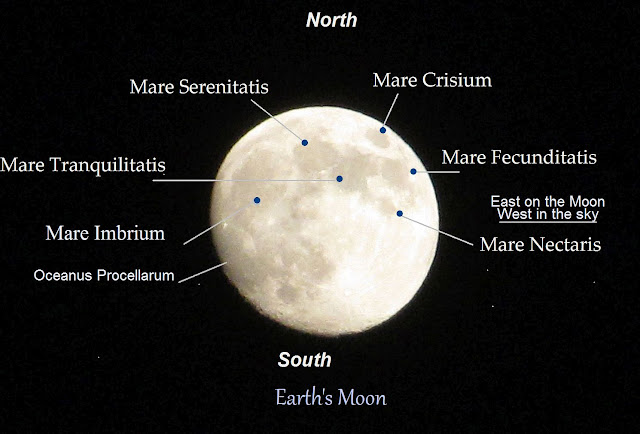 North

Mare Serenitatis

Mare Crisium

Mare Tranquilitatis

Mare Fecunditatis

East on the Moon
West in the sky

Mare Imbrium

Mare Nectaris

Oceanus Procellarum

South

Earth's Moon